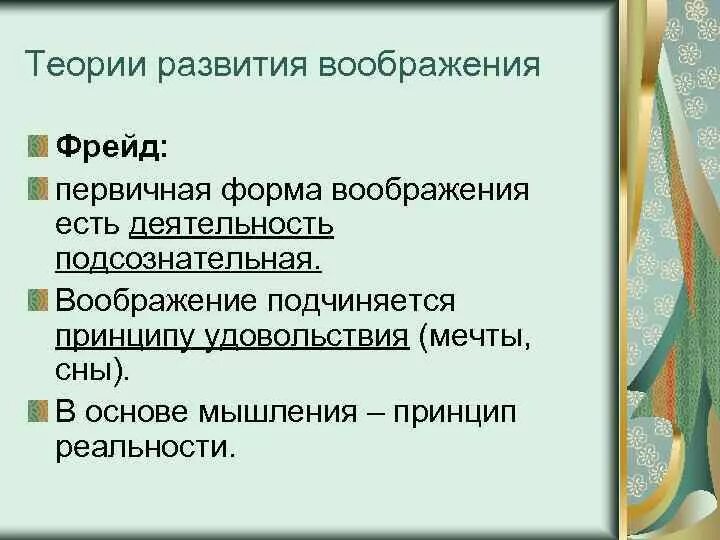 Теории развития воображения

Фрейд:

первичная форма воображения есть деятельность подсознательная.

Воображение подчиняется принципу удовольствия (мечты, сны).

В основе мышления – принцип реальности.